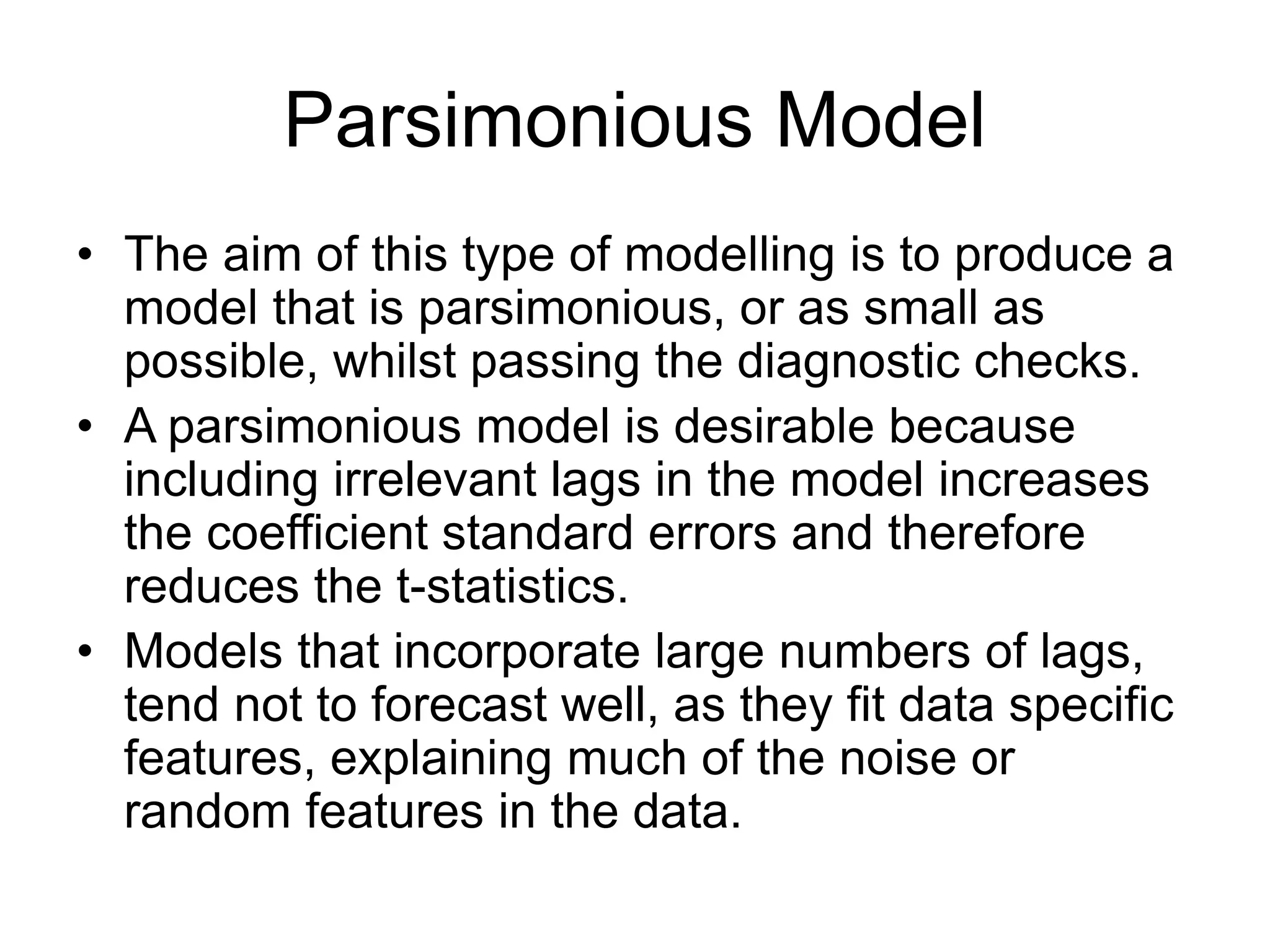 Parsimonious Model

• The aim of this type of modelling is to produce a model that is parsimonious, or as small as possible, whilst passing the diagnostic checks.
• A parsimonious model is desirable because including irrelevant lags in the model increases the coefficient standard errors and therefore reduces the t-statistics.
• Models that incorporate large numbers of lags, tend not to forecast well, as they fit data specific features, explaining much of the noise or random features in the data.